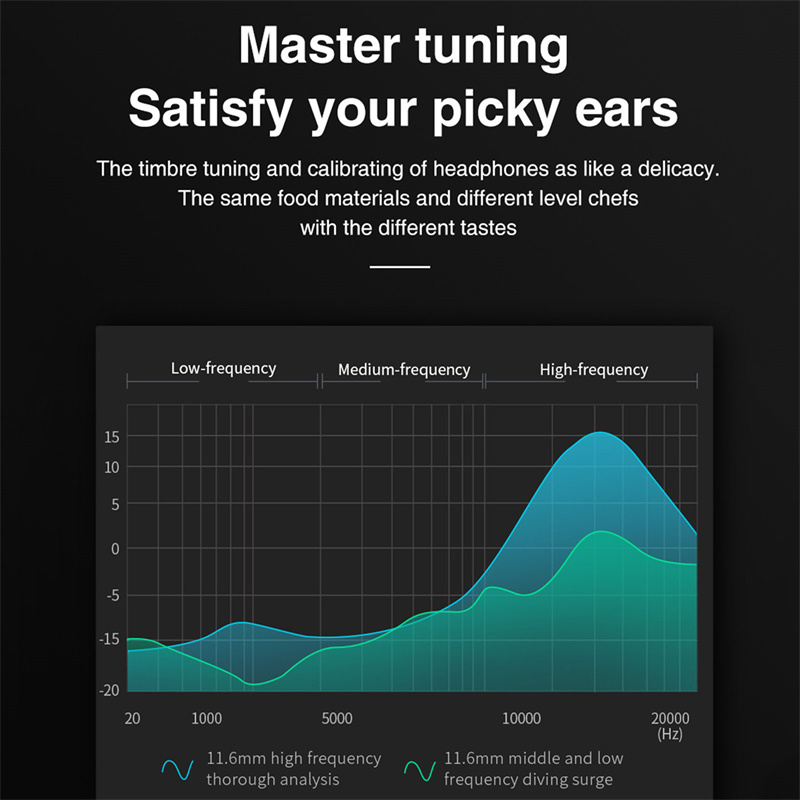 Master tuning
Satisfy your picky ears

The timbre tuning and calibrating of headphones as like a delicacy. The same food materials and different level chefs with the different tastes

Low-frequency
Medium-frequency
High-frequency

15
10
5
0
-5
-15
-20

20
1000
5000
10000
20000
(Hz)

11.6mm high frequency thorough analysis
11.6mm middle and low frequency diving surge